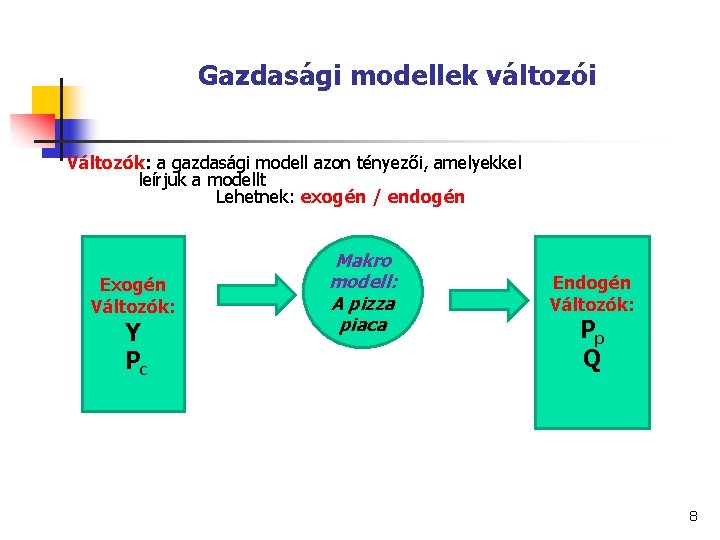 Gazdasági modellek változói

Változók: a gazdasági modell azon tényezői, amelyekkel leírjuk a modellt
Lehetnek: exogén / endogén

Exogén Változók:
Y
$P_c$

Makro modell:
A pizza piaca

Endogén Változók:
$P_p$
Q

8